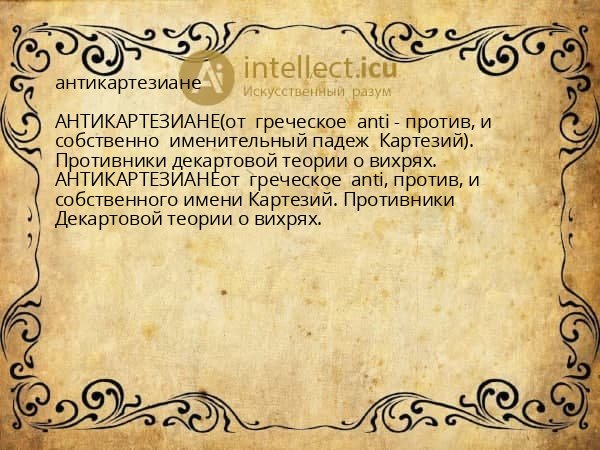 Ai intellect.icu
Искусственный разум

антикартезиане

АНТИКАРТЕЗИАНЕ(от греческое anti - против, и собственно именительный падеж Картезий). Противники декартовой теории о вихрях. АНТИКАРТЕЗИАНЕот греческое anti, против, и собственного имени Картезий. Противники Декартовой теории о вихрях.